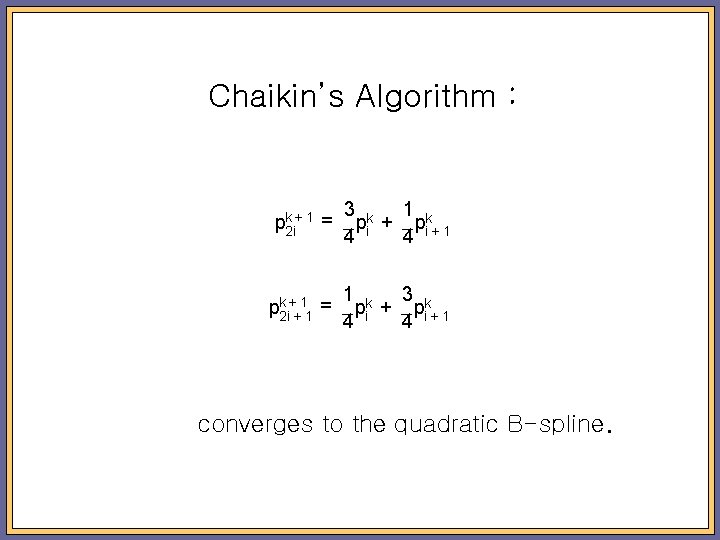 Chaikin's Algorithm :

$p_{2i}^{k+1} = \frac{3}{4}p_i^k + \frac{1}{4}p_{i+1}^k$

$p_{2i+1}^{k+1} = \frac{1}{4}p_i^k + \frac{3}{4}p_{i+1}^k$

converges to the quadratic B-spline.